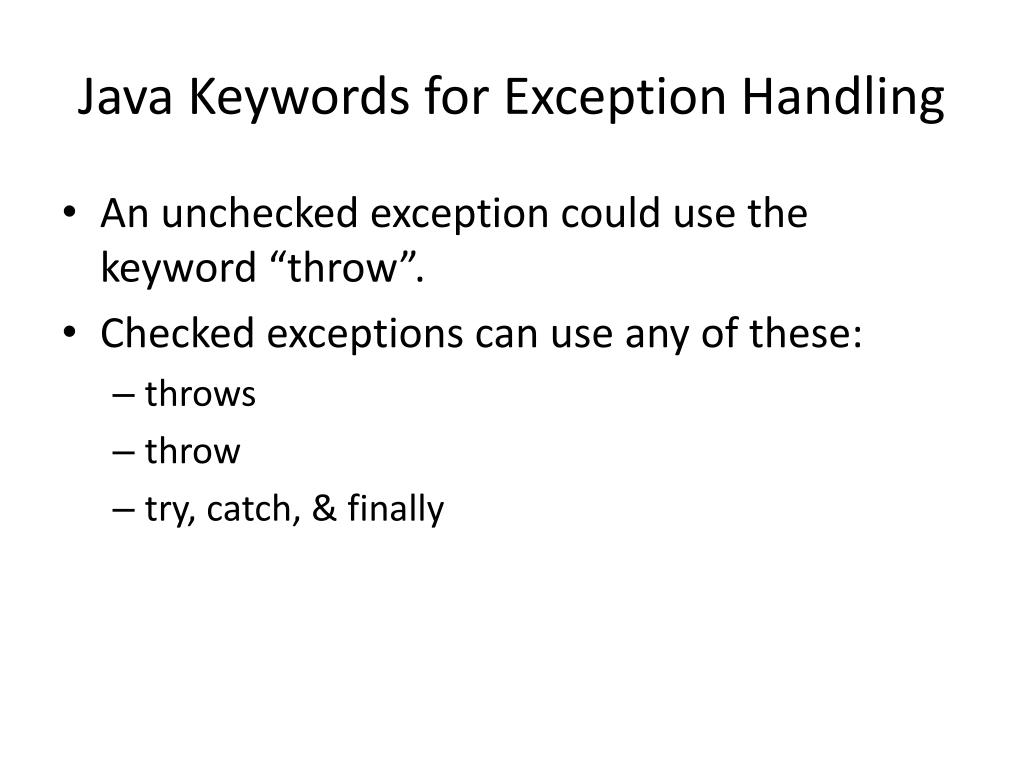 Java Keywords for Exception Handling

• An unchecked exception could use the keyword “throw”.
• Checked exceptions can use any of these:
– throws
– throw
– try, catch, & finally